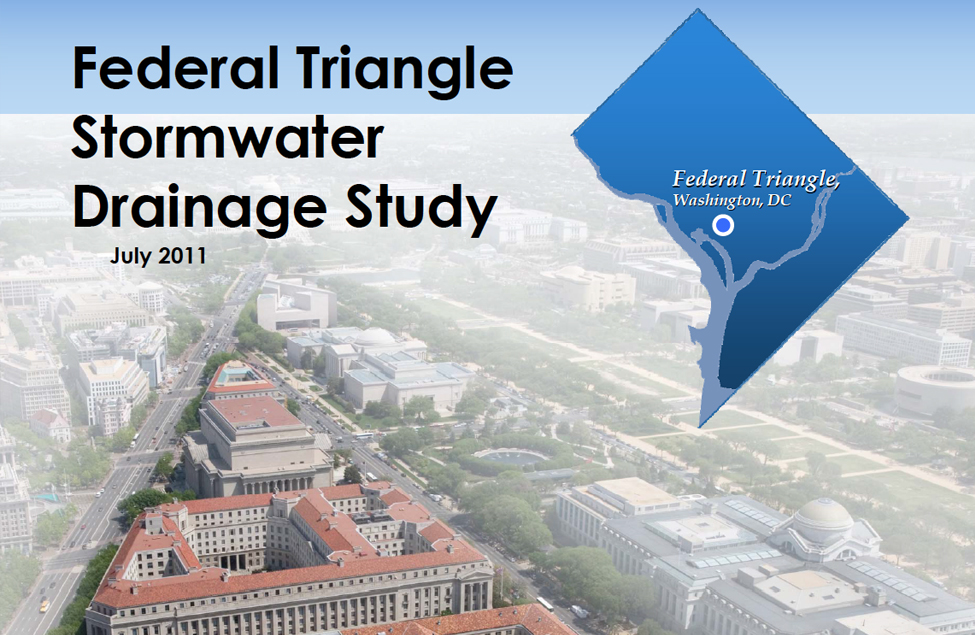 Federal Triangle Stormwater Drainage Study

July 2011

Federal Triangle, Washington, DC